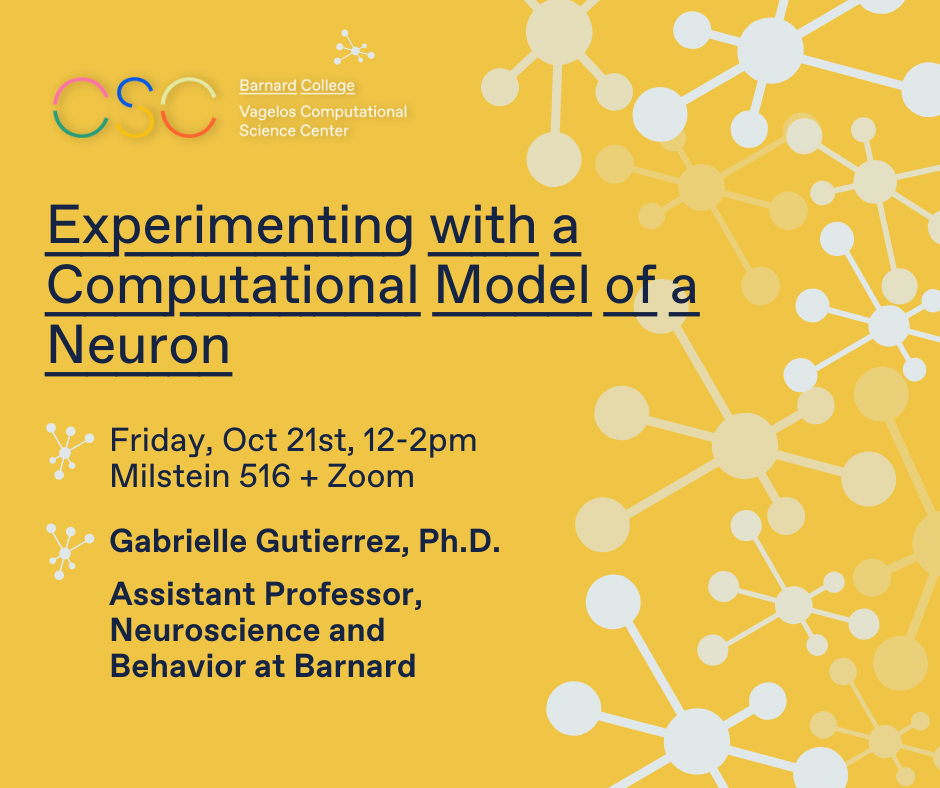 CSC

Barnard College
Vagelos Computational Science Center

Experimenting with a Computational Model of a Neuron

Friday, Oct 21st, 12-2pm
Milstein 516 + Zoom

Gabrielle Gutierrez, Ph.D.

Assistant Professor, Neuroscience and Behavior at Barnard